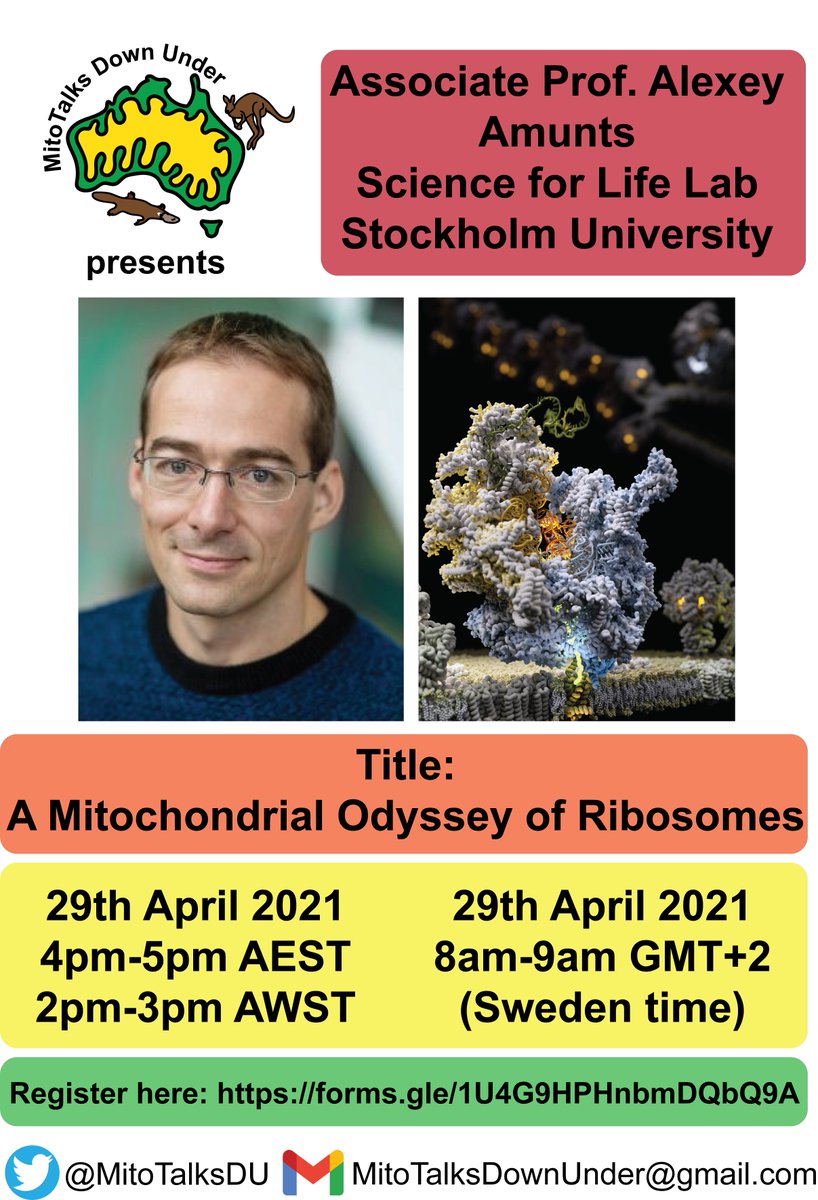 MitoTalks Down Under
presents

Associate Prof. Alexey Amunts
Science for Life Lab
Stockholm University

Title:
A Mitochondrial Odyssey of Ribosomes

29th April 2021
4pm-5pm AEST
2pm-3pm AWST

29th April 2021
8am-9am GMT+2
(Sweden time)

Register here: https://forms.gle/1U4G9HPHnbmDQbQ9A

@MitoTalksDU MitoTalksDownUnder@gmail.com